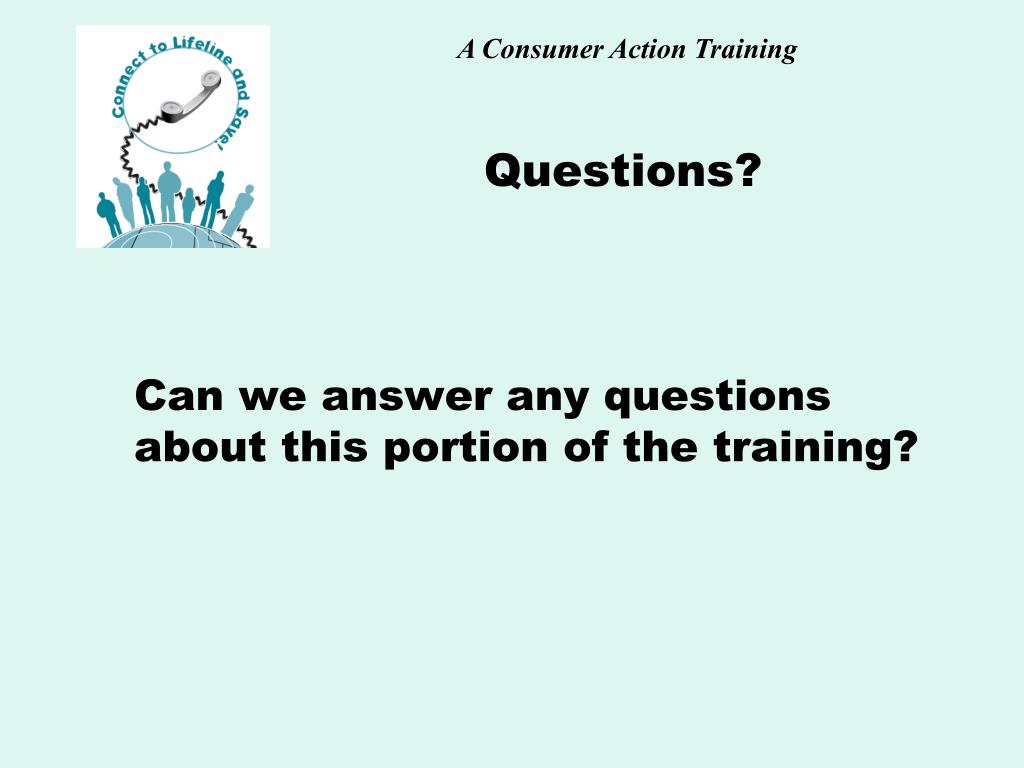 Connect to Lifeline and Save!

A Consumer Action Training

Questions?

Can we answer any questions about this portion of the training?